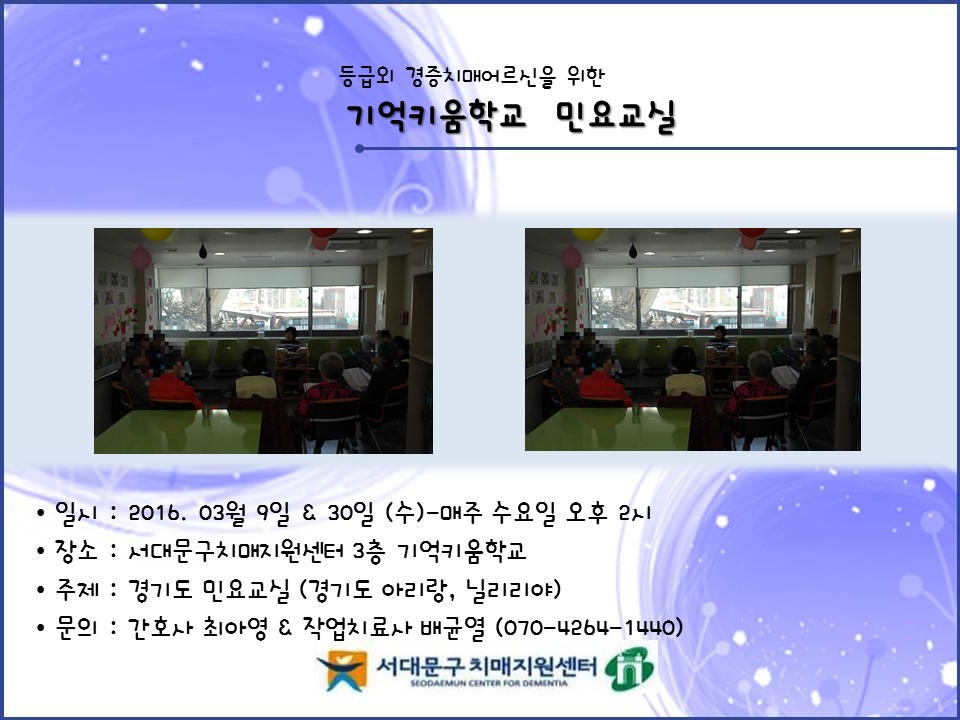 등급외 경증치매어르신을 위한
기억키움학교 민요교실

• 일시 : 2016. 03월 9일 & 30일 (수)-매주 수요일 오후 2시
• 장소 : 서대문구치매지원센터 3층 기억키움학교
• 주제 : 경기도 민요교실 (경기도 아리랑, 닐리리야)
• 문의 : 간호사 최아영 & 작업치료사 배균열 (070-4264-1440)

서대문구 치매지원센터
SEODAEMUN CENTER FOR DEMENTIA